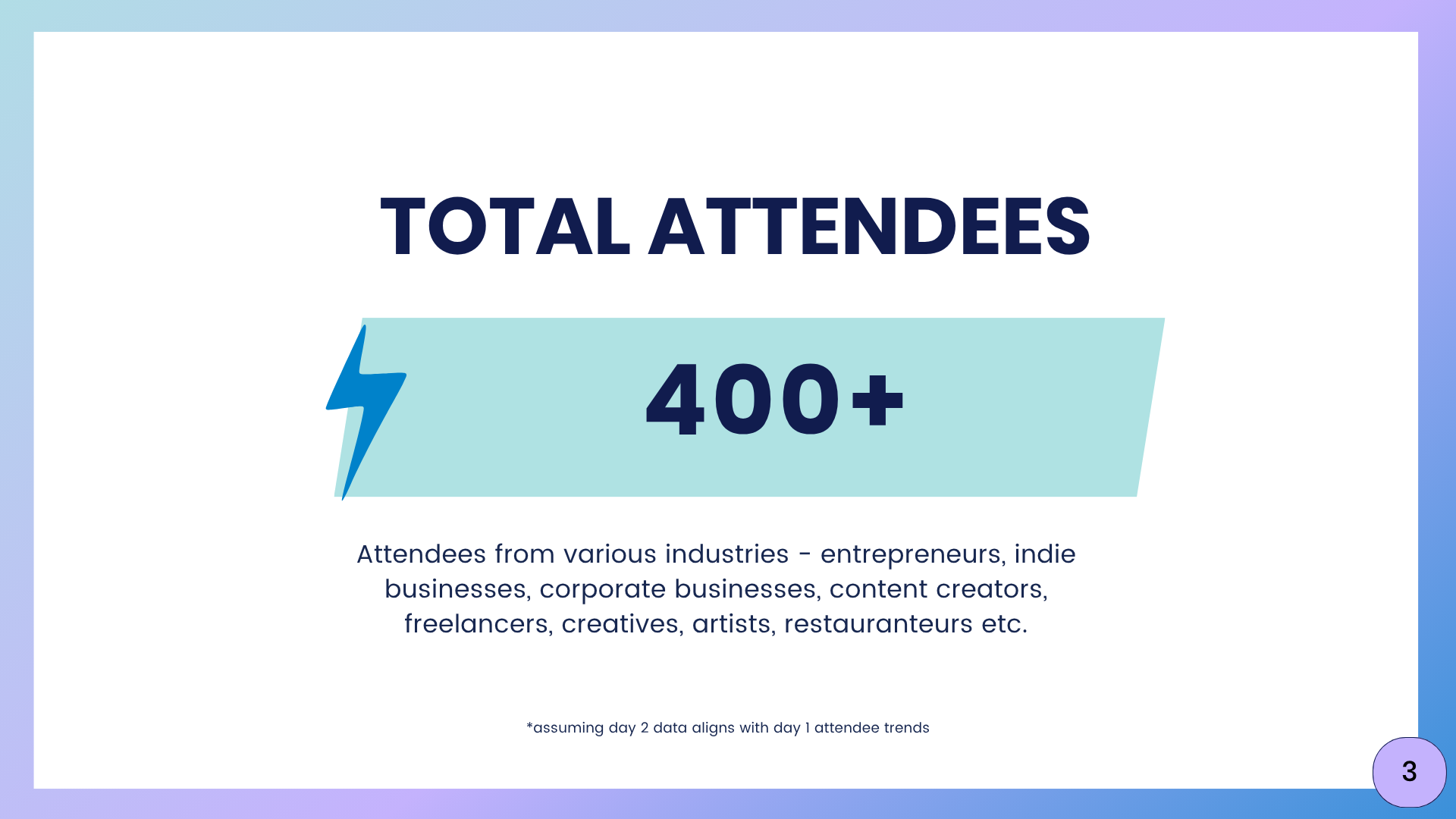 TOTAL ATTENDEES

400+

Attendees from various industries - entrepreneurs, indie businesses, corporate businesses, content creators, freelancers, creatives, artists, restauranteurs etc.

*assuming day 2 data aligns with day 1 attendee trends

3